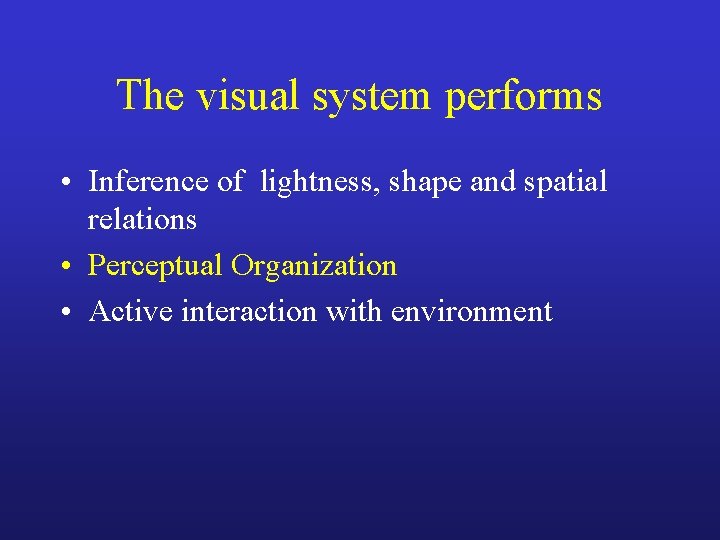 The visual system performs

• Inference of lightness, shape and spatial relations
• Perceptual Organization
• Active interaction with environment